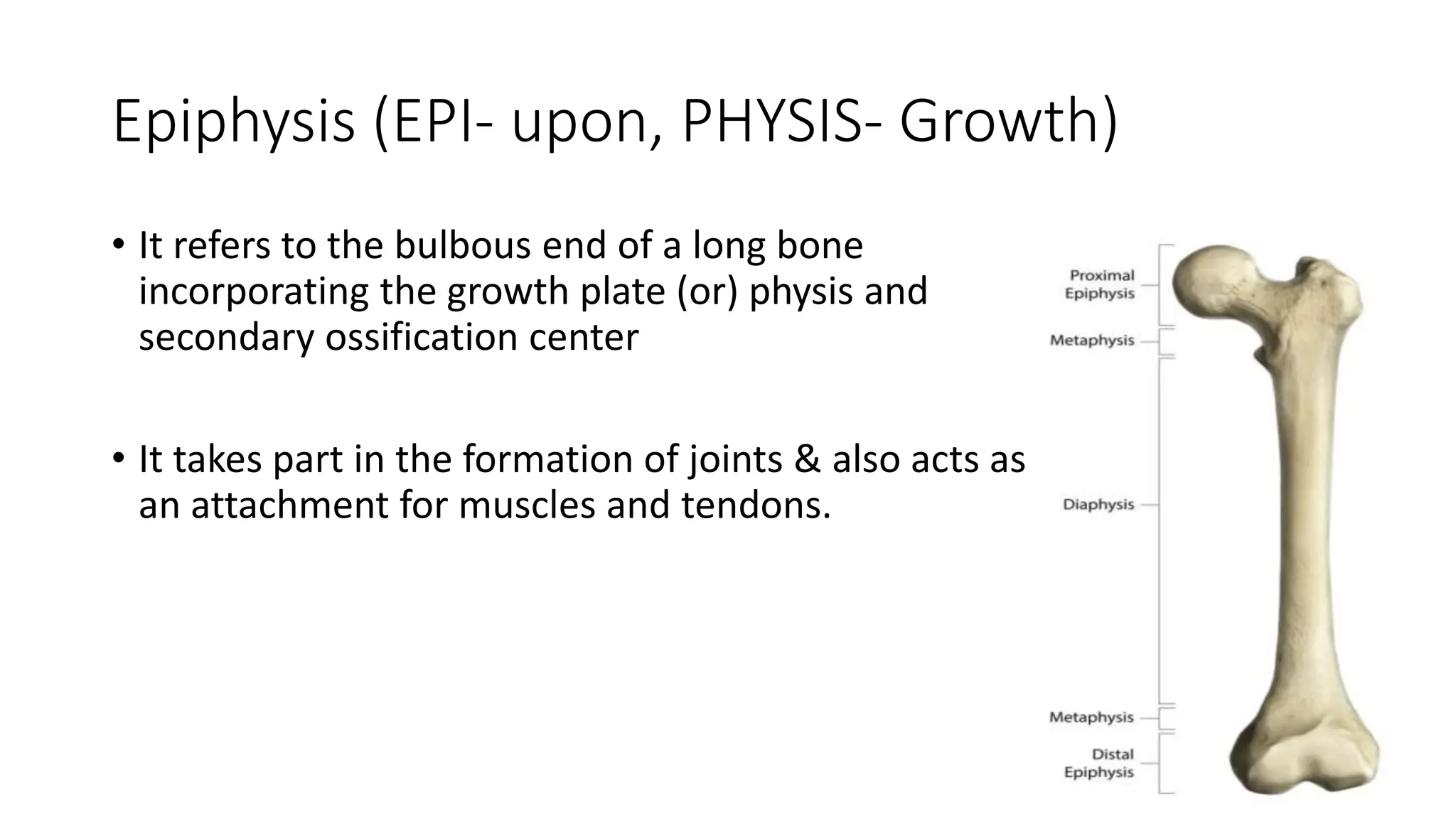 Epiphysis (EPI- upon, PHYSIS- Growth)

• It refers to the bulbous end of a long bone incorporating the growth plate (or) physis and secondary ossification center

• It takes part in the formation of joints & also acts as an attachment for muscles and tendons.

Proximal Epiphysis

Metaphysis

Diaphysis

Metaphysis

Distal Epiphysis